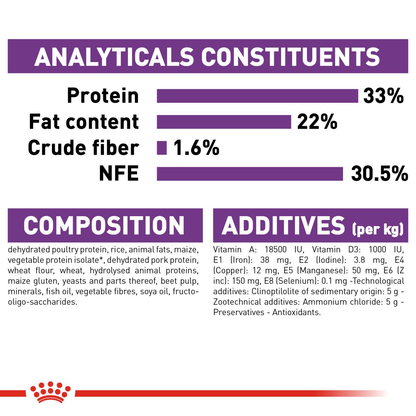 ANALYTICALS CONSTITUENTS

Protein 33%
Fat content 22%
Crude fiber 1.6%
NFE 30.5%

COMPOSITION

dehydrated poultry protein, rice, animal fats, maize, vegetable protein isolate*, dehydrated pork protein, wheat flour, wheat, hydrolysed animal proteins, maize gluten, yeasts and parts thereof, beet pulp, minerals, fish oil, vegetable fibres, soya oil, fructo-oligo-saccharides.

ADDITIVES (per kg)

Vitamin A: 18500 IU, Vitamin D3: 1000 IU, E1 (Iron): 38 mg, E2 (Iodine): 3.8 mg, E4 (Copper): 12 mg, E5 (Manganese): 50 mg, E6 (Z inc): 150 mg, E8 (Selenium): 0.1 mg -Technological additives: Clinoptilolite of sedimentary origin: 5 g - Zootechnical additives: Ammonium chloride: 5 g - Preservatives - Antioxidants.